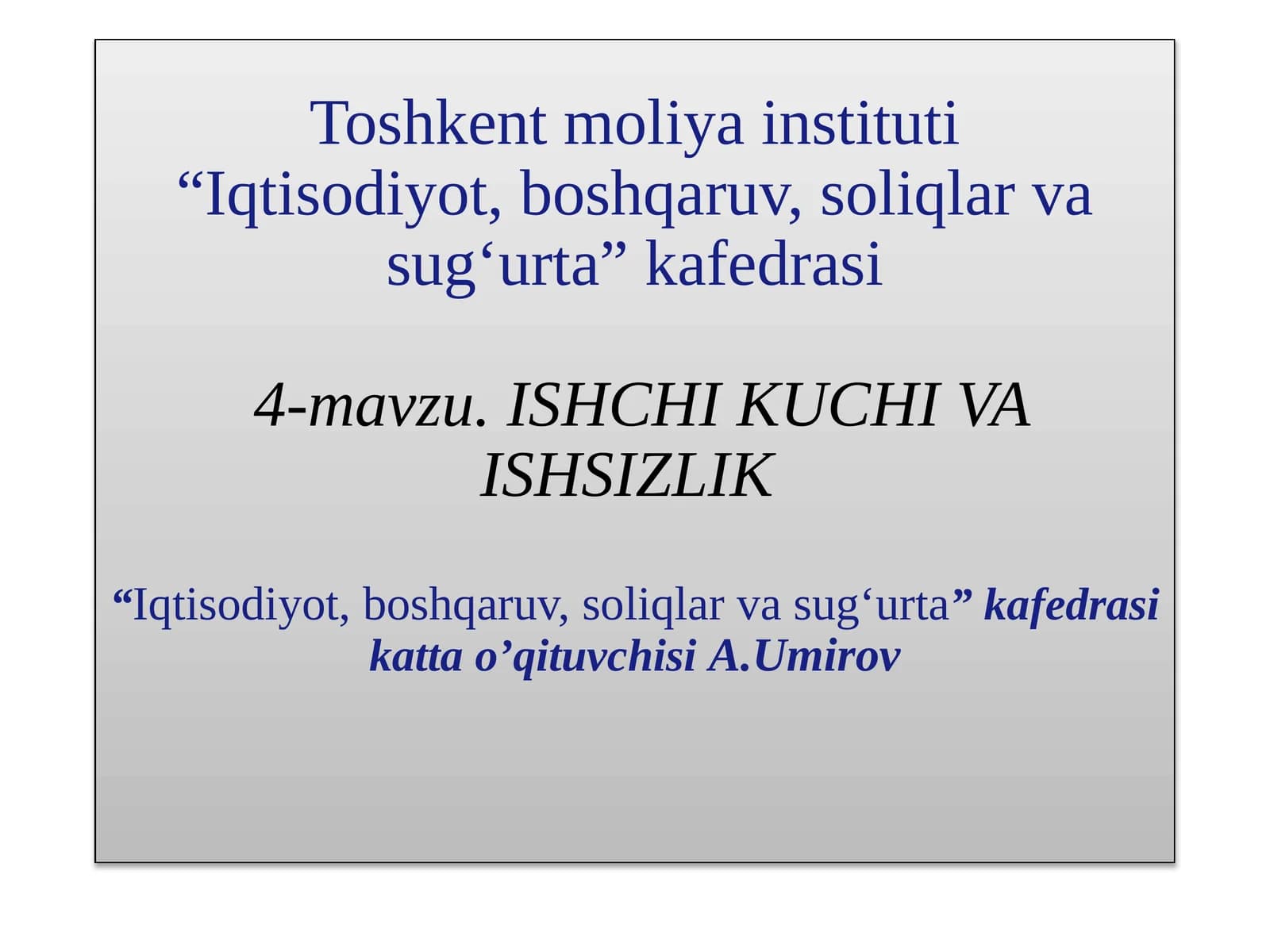 Toshkent moliya instituti
“Iqtisodiyot, boshqaruv, soliqlar va sug‘urta” kafedrasi

4-mavzu. ISHCHI KUCHI VA ISHSIZLIK

“Iqtisodiyot, boshqaruv, soliqlar va sug‘urta” kafedrasi katta o’qituvchisi A.Umirov